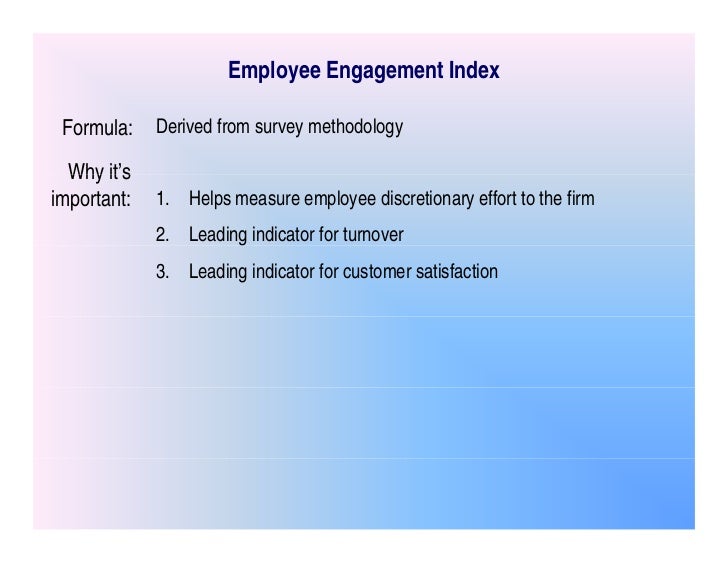 Employee Engagement Index

Formula: Derived from survey methodology

Why it's important:

1. Helps measure employee discretionary effort to the firm
2. Leading indicator for turnover
3. Leading indicator for customer satisfaction